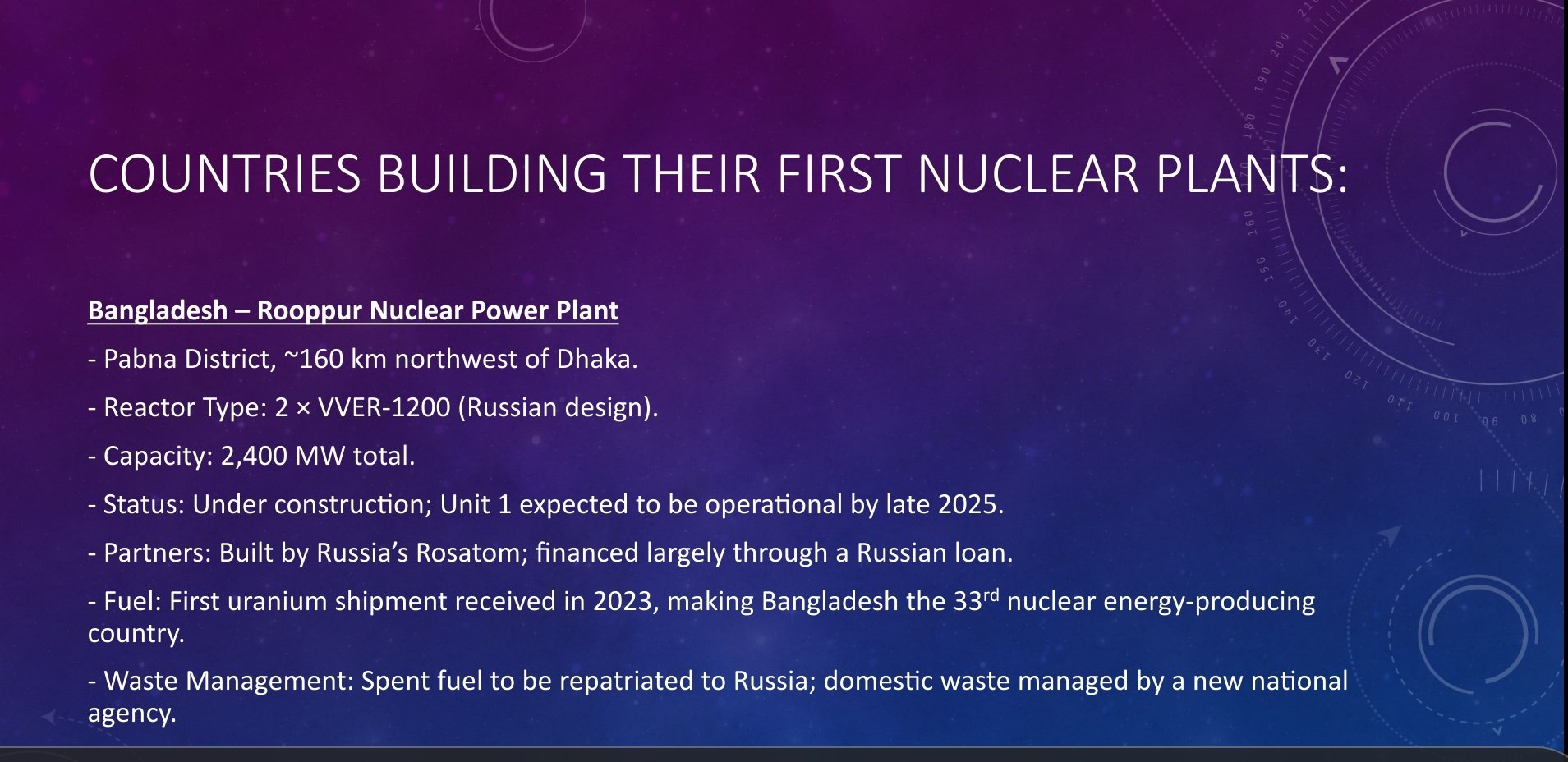 COUNTRIES BUILDING THEIR FIRST NUCLEAR PLANTS:

Bangladesh – Rooppur Nuclear Power Plant

- Pabna District, ~160 km northwest of Dhaka.

- Reactor Type: 2 × VVER-1200 (Russian design).

- Capacity: 2,400 MW total.

- Status: Under construction; Unit 1 expected to be operational by late 2025.

- Partners: Built by Russia's Rosatom; financed largely through a Russian loan.

- Fuel: First uranium shipment received in 2023, making Bangladesh the 33$^{rd}$ nuclear energy-producing country.

- Waste Management: Spent fuel to be repatriated to Russia; domestic waste managed by a new national agency.